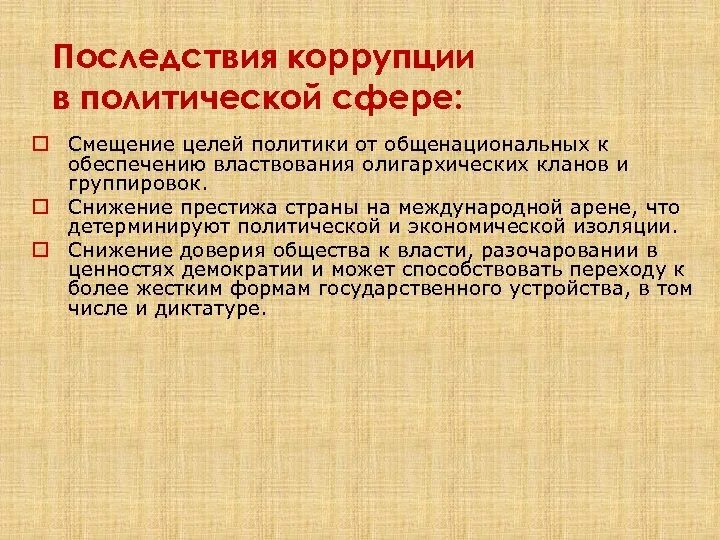 Последствия коррупции в политической сфере:

Смещение целей политики от общенациональных к обеспечению властвования олигархических кланов и группировок.

Снижение престижа страны на международной арене, что детерминируют политической и экономической изоляции.

Снижение доверия общества к власти, разочаровании в ценностях демократии и может способствовать переходу к более жестким формам государственного устройства, в том числе и диктатуре.